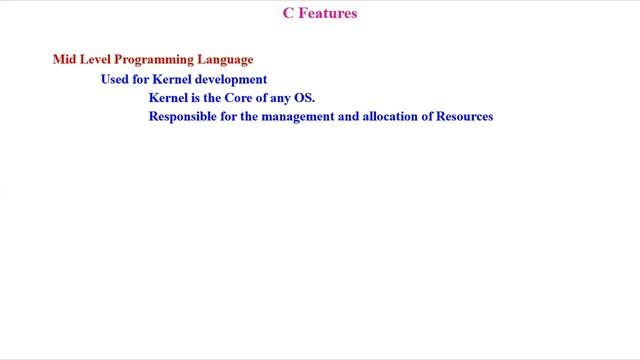 C Features

Mid Level Programming Language

Used for Kernel development

Kernel is the Core of any OS.

Responsible for the management and allocation of Resources